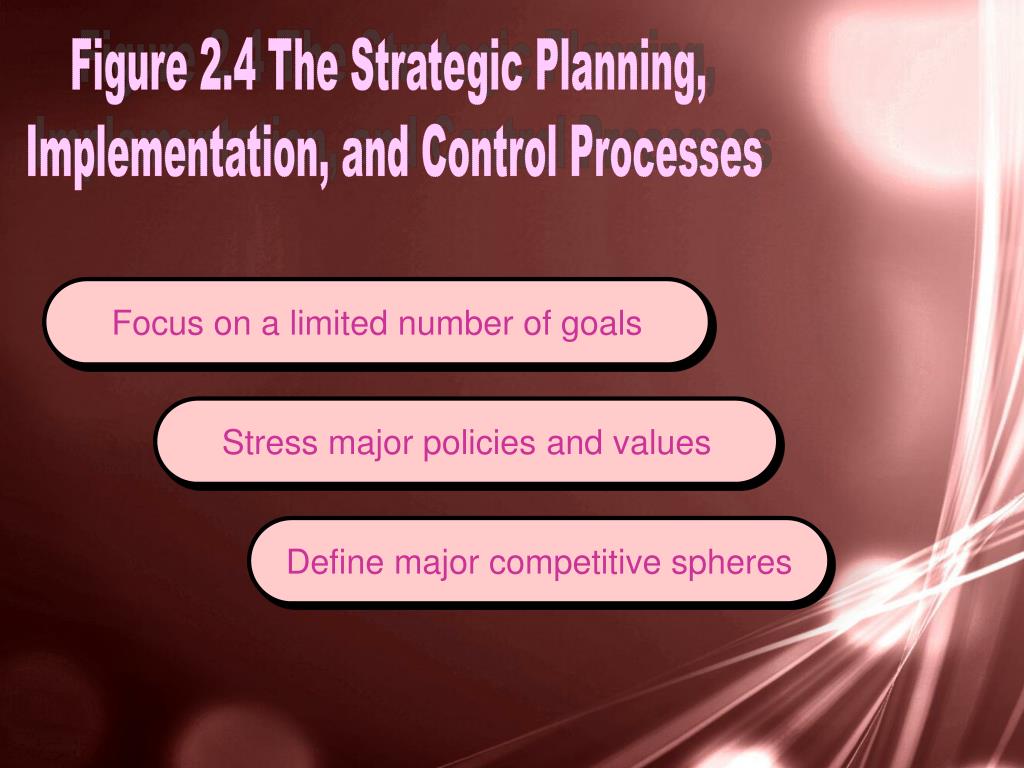 Figure 2.4 The Strategic Planning, Implementation, and Control Processes

Focus on a limited number of goals

Stress major policies and values

Define major competitive spheres